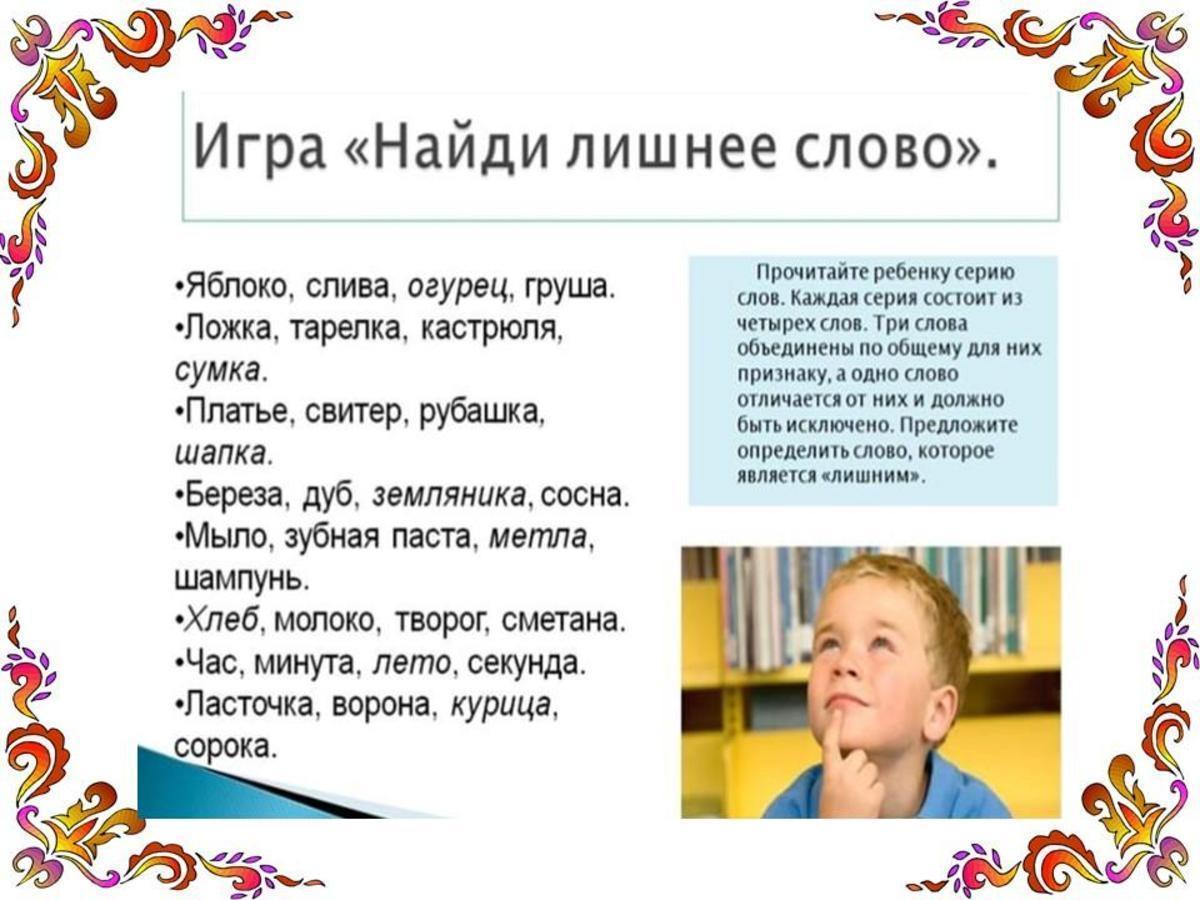 Игра «Найди лишнее слово».

•Яблоко, слива, огурец, груша.
•Ложка, тарелка, кастрюля, сумка.
•Платье, свитер, рубашка, шапка.
•Береза, дуб, земляника, сосна.
•Мыло, зубная паста, метла, шампунь.
•Хлеб, молоко, творог, сметана.
•Час, минута, лето, секунда.
•Ласточка, ворона, курица, сорока.

Прочитайте ребенку серию слов. Каждая серия состоит из четырех слов. Три слова объединены по общему для них признаку, а одно слово отличается от них и должно быть исключено. Предложите определить слово, которое является «лишним».